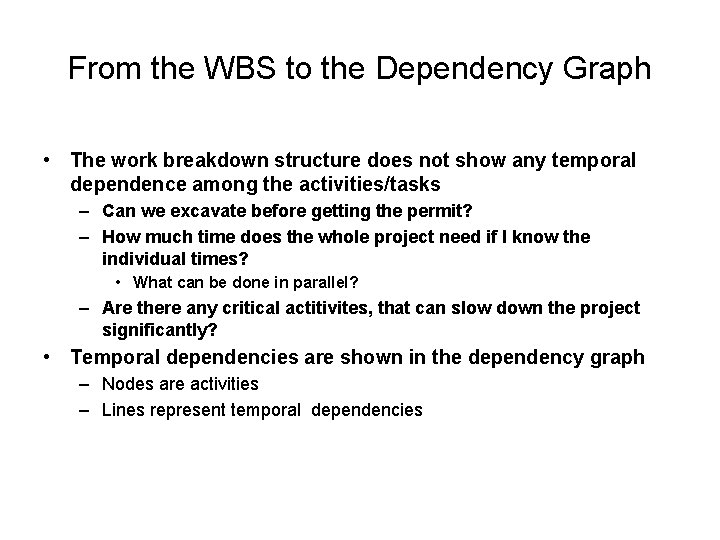 From the WBS to the Dependency Graph

• The work breakdown structure does not show any temporal dependence among the activities/tasks
– Can we excavate before getting the permit?
– How much time does the whole project need if I know the individual times?
• What can be done in parallel?
– Are there any critical actitivites, that can slow down the project significantly?
• Temporal dependencies are shown in the dependency graph
– Nodes are activities
– Lines represent temporal dependencies